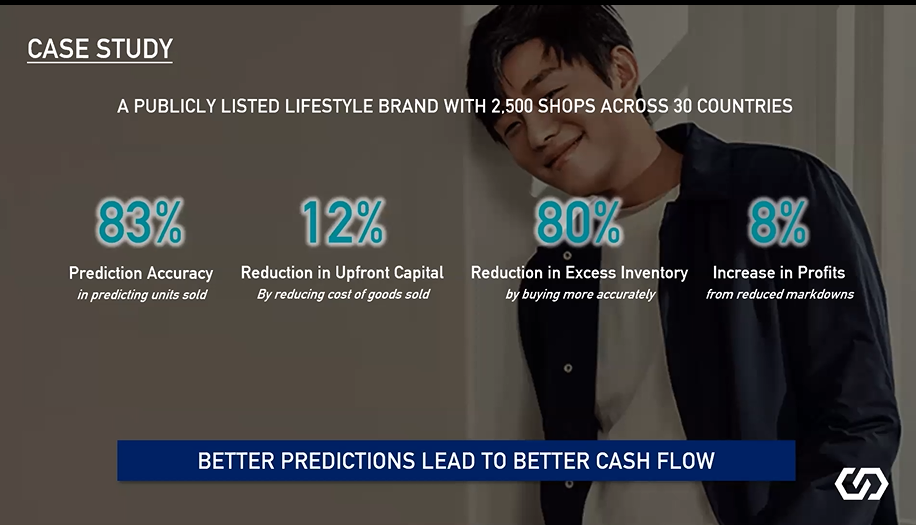 CASE STUDY

A PUBLICLY LISTED LIFESTYLE BRAND WITH 2,500 SHOPS ACROSS 30 COUNTRIES

83%
Prediction Accuracy
in predicting units sold

12%
Reduction in Upfront Capital
By reducing cost of goods sold

80%
Reduction in Excess Inventory
by buying more accurately

8%
Increase in Profits
from reduced markdowns

BETTER PREDICTIONS LEAD TO BETTER CASH FLOW